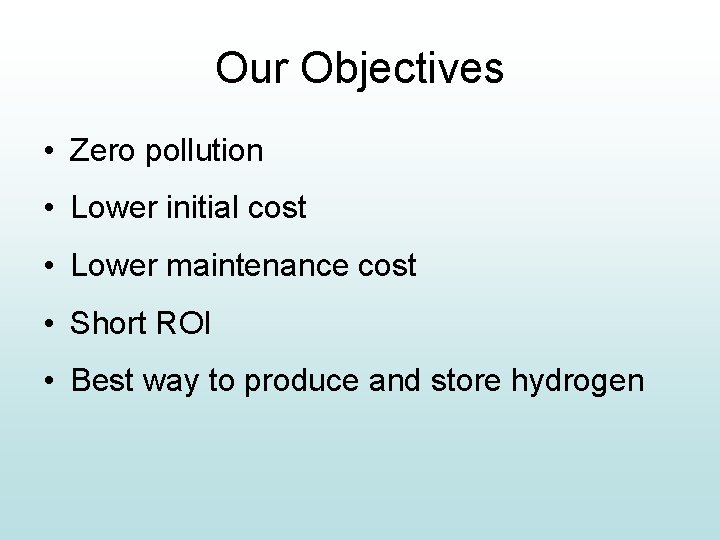 Our Objectives

• Zero pollution
• Lower initial cost
• Lower maintenance cost
• Short ROI
• Best way to produce and store hydrogen